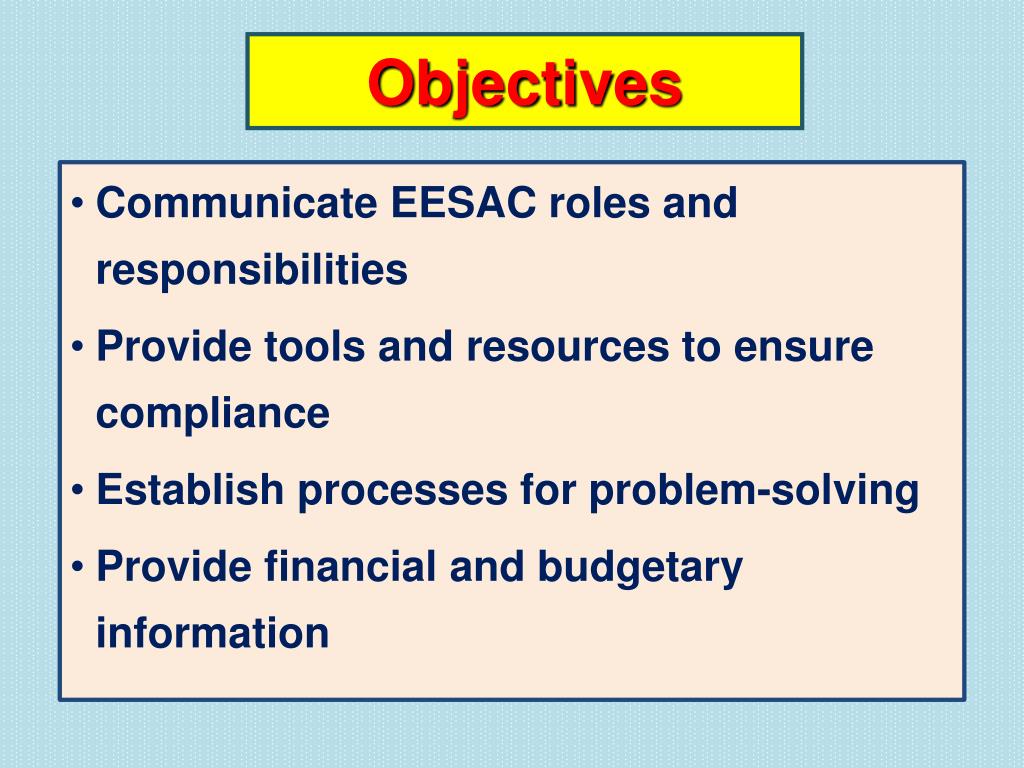 Objectives

• Communicate EESAC roles and responsibilities
• Provide tools and resources to ensure compliance
• Establish processes for problem-solving
• Provide financial and budgetary information